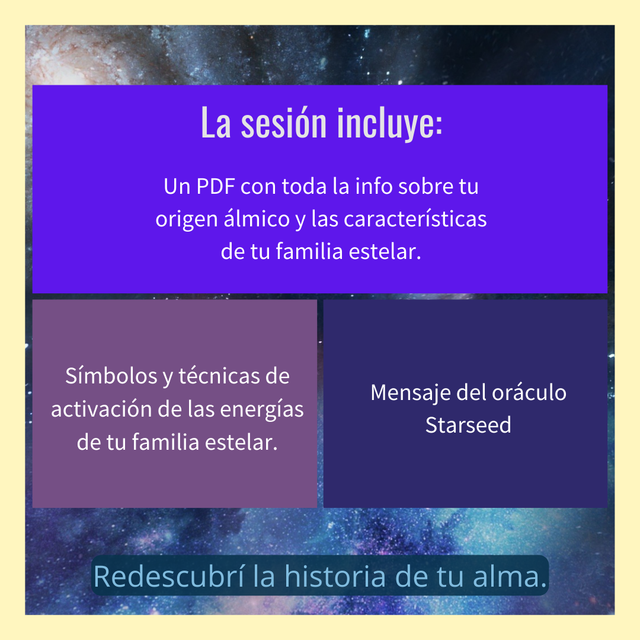 La sesión incluye:

Un PDF con toda la info sobre tu origen álmico y las características de tu familia estelar.

Símbolos y técnicas de activación de las energías de tu familia estelar.

Mensaje del oráculo Starseed

Redescubrí la historia de tu alma.